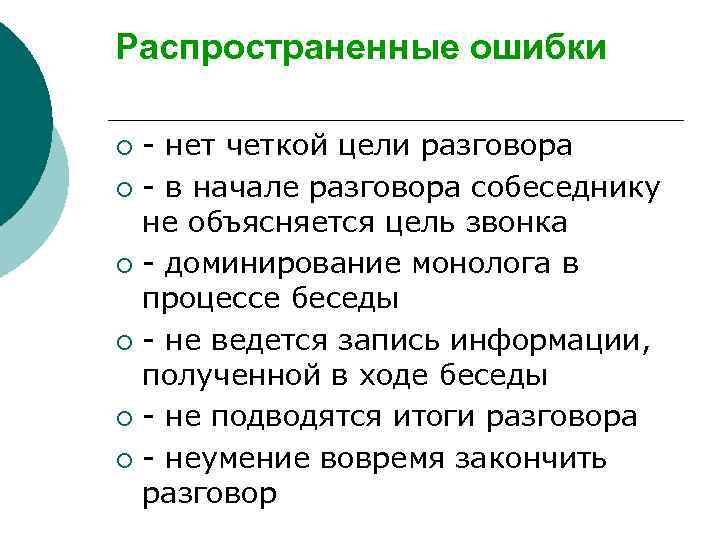 Распространенные ошибки

- нет четкой цели разговора
- в начале разговора собеседнику не объясняется цель звонка
- доминирование монолога в процессе беседы
- не ведется запись информации, полученной в ходе беседы
- не подводятся итоги разговора
- неумение вовремя закончить разговор